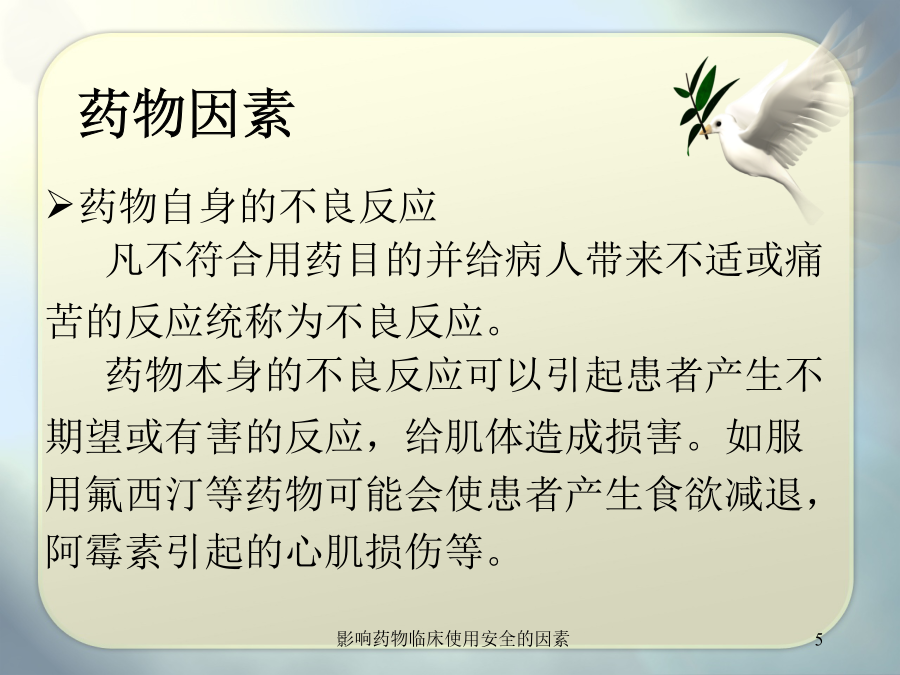 药物因素

➢药物自身的不良反应

凡不符合用药目的并给病人带来不适或痛苦的反应统称为不良反应。

药物本身的不良反应可以引起患者产生不期望或有害的反应，给肌体造成损害。如服用氟西汀等药物可能会使患者产生食欲减退，阿霉素引起的心肌损伤等。

影响药物临床使用安全的因素

5